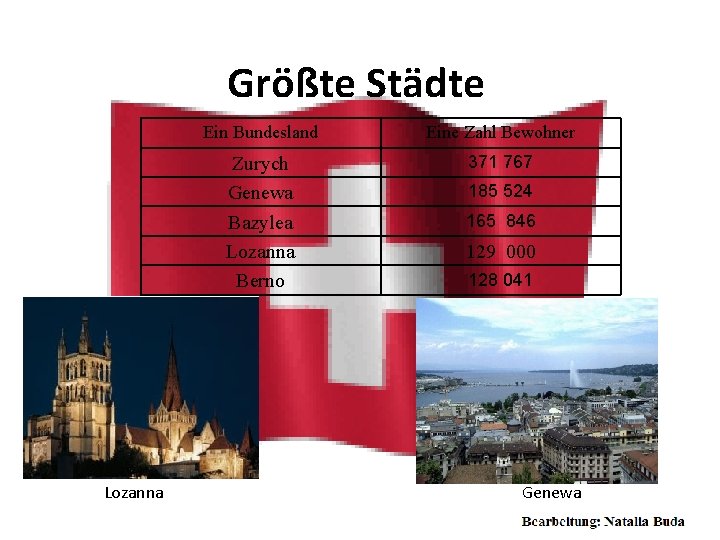 Größte Städte

| Ein Bundesland | Eine Zahl Bewohner |
|---|---|
| Zurych | 371 767 |
| Genewa | 185 524 |
| Bazylea | 165 846 |
| Lozanna | 129 000 |
| Berno | 128 041 |

Lozanna

Genewa

Bearbeitung: Natalia Buda